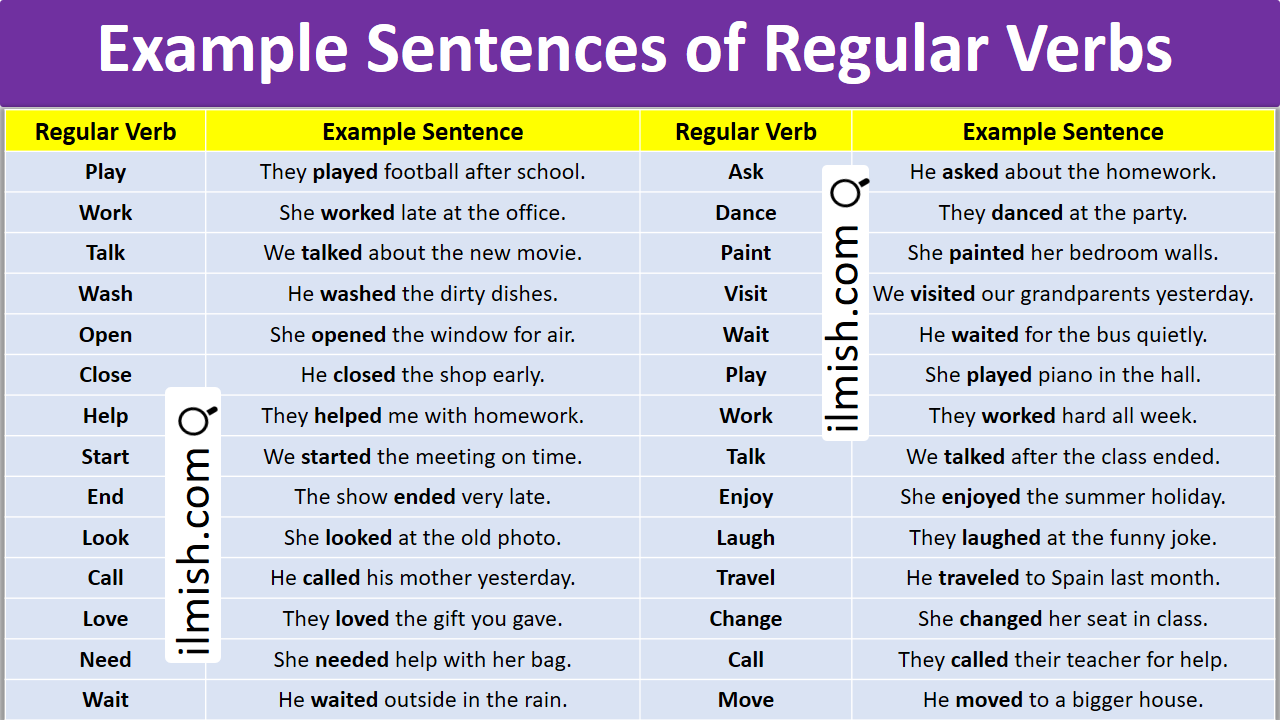 Example Sentences of Regular Verbs

| Regular Verb | Example Sentence |
|---|---|
| Play | They played football after school. |
| Work | She worked late at the office. |
| Talk | We talked about the new movie. |
| Wash | He washed the dirty dishes. |
| Open | She opened the window for air. |
| Close | He closed the shop early. |
| Help | They helped me with homework. |
| Start | We started the meeting on time. |
| End | The show ended very late. |
| Look | She looked at the old photo. |
| Call | He called his mother yesterday. |
| Love | They loved the gift you gave. |
| Need | She needed help with her bag. |
| Wait | He waited outside in the rain. |

ilmish.com

| Regular Verb | Example Sentence |
|---|---|
| Ask | He asked about the homework. |
| Dance | They danced at the party. |
| Paint | She painted her bedroom walls. |
| Visit | We visited our grandparents yesterday. |
| Wait | He waited for the bus quietly. |
| Play | She played piano in the hall. |
| Work | They worked hard all week. |
| Talk | We talked after the class ended. |
| Enjoy | She enjoyed the summer holiday. |
| Laugh | They laughed at the funny joke. |
| Travel | He traveled to Spain last month. |
| Change | She changed her seat in class. |
| Call | They called their teacher for help. |
| Move | He moved to a bigger house. |

ilmish.com